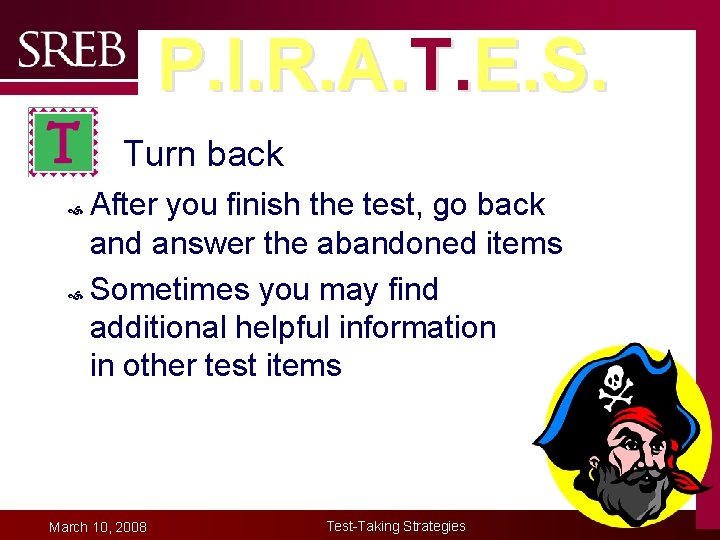 SREB

P.I.R.A.T.E.S.

T

Turn back

After you finish the test, go back and answer the abandoned items

Sometimes you may find additional helpful information in other test items

March 10, 2008

Test-Taking Strategies